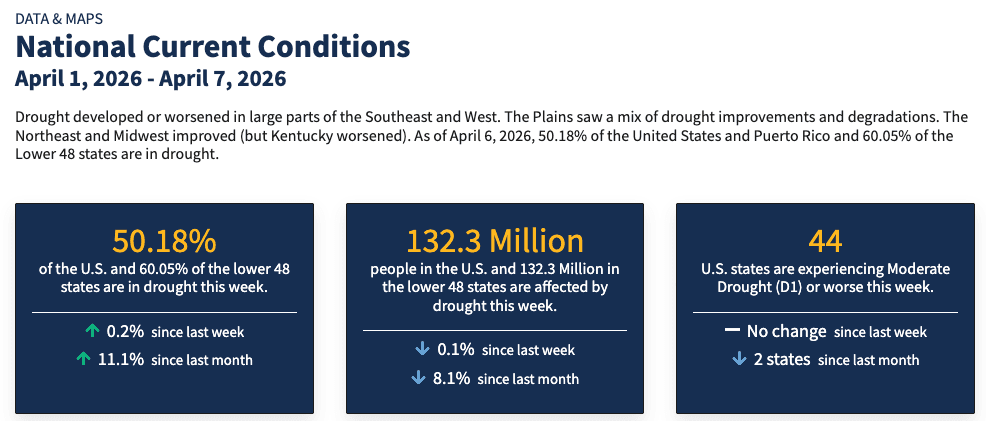 DATA & MAPS

National Current Conditions

April 1, 2026 - April 7, 2026

Drought developed or worsened in large parts of the Southeast and West. The Plains saw a mix of drought improvements and degradations. The Northeast and Midwest improved (but Kentucky worsened). As of April 6, 2026, 50.18% of the United States and Puerto Rico and 60.05% of the Lower 48 states are in drought.

50.18%

of the U.S. and 60.05% of the lower 48 states are in drought this week.

↑ 0.2% since last week

↑ 11.1% since last month

132.3 Million

people in the U.S. and 132.3 Million in the lower 48 states are affected by drought this week.

↓ 0.1% since last week

↓ 8.1% since last month

44

U.S. states are experiencing Moderate Drought (D1) or worse this week.

— No change since last week

↓ 2 states since last month